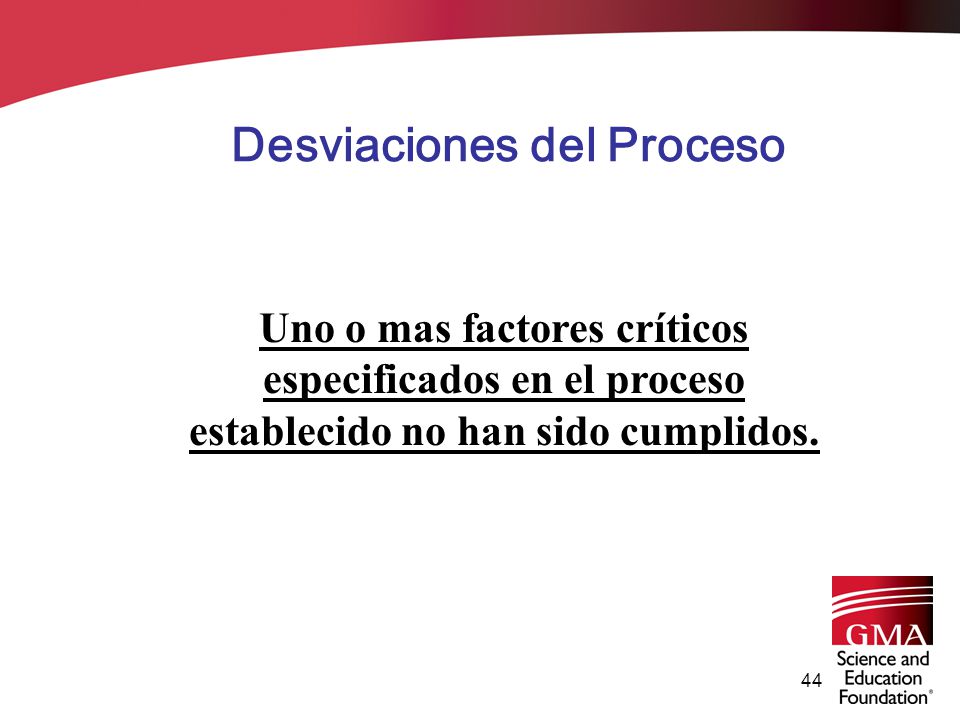 Desviaciones del Proceso

Uno o mas factores críticos especificados en el proceso establecido no han sido cumplidos.

44

GMA
Science and Education Foundation®